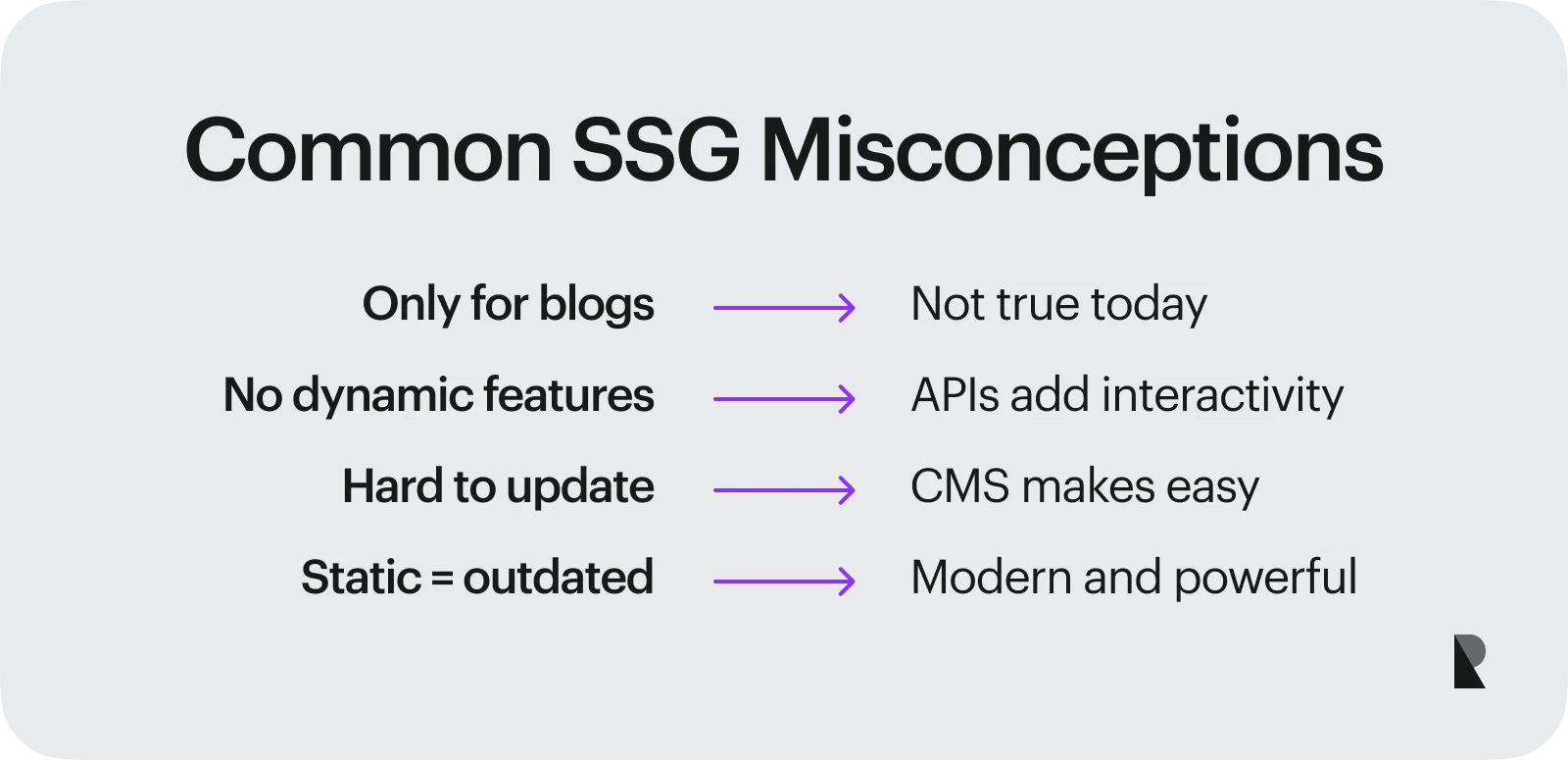 Common SSG Misconceptions

Only for blogs → Not true today

No dynamic features → APIs add interactivity

Hard to update → CMS makes easy

Static = outdated → Modern and powerful